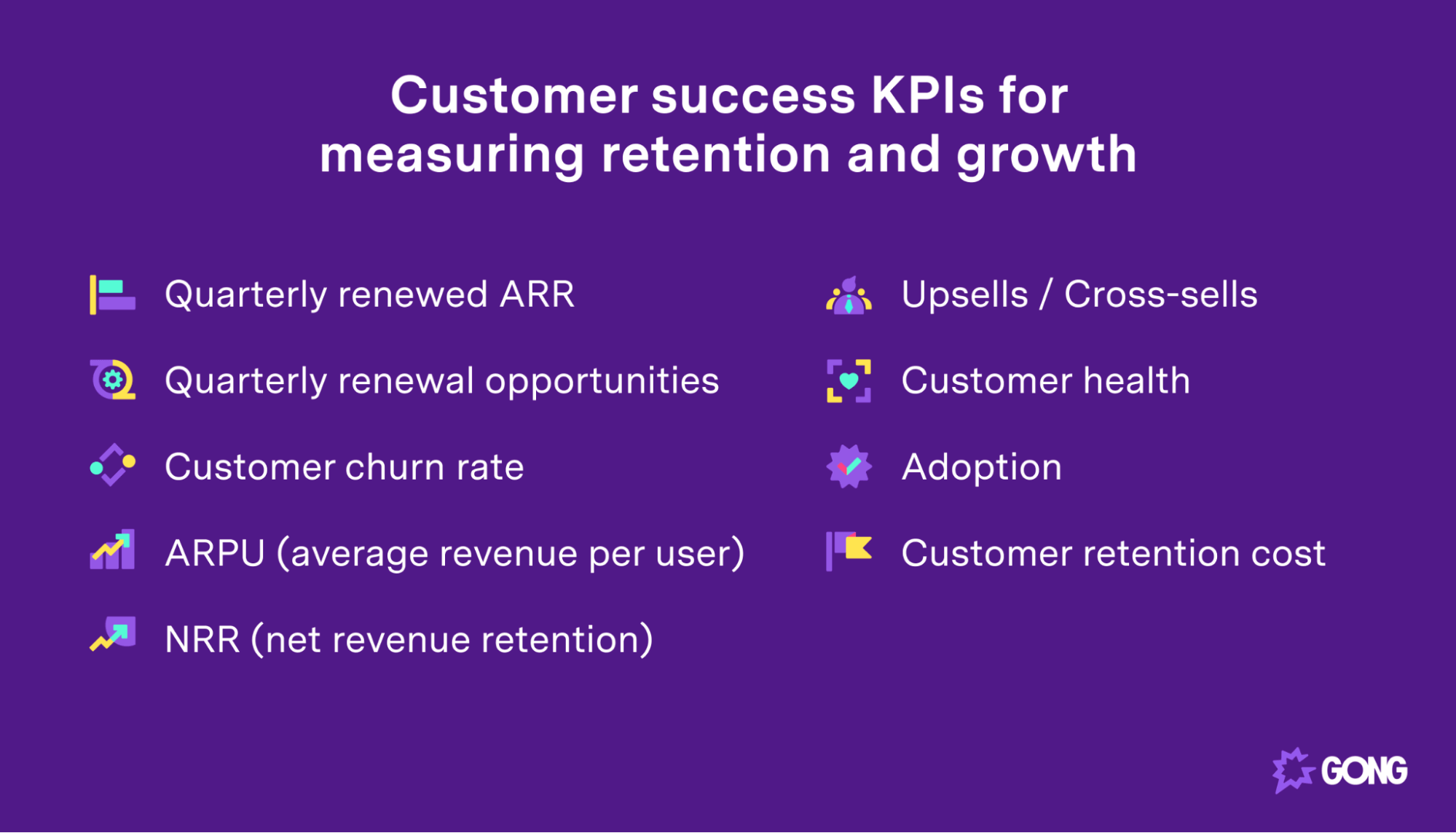 Customer success KPIs for measuring retention and growth

Quarterly renewed ARR

Quarterly renewal opportunities

Customer churn rate

ARPU (average revenue per user)

NRR (net revenue retention)

Upsells / Cross-sells

Customer health

Adoption

Customer retention cost

GONG